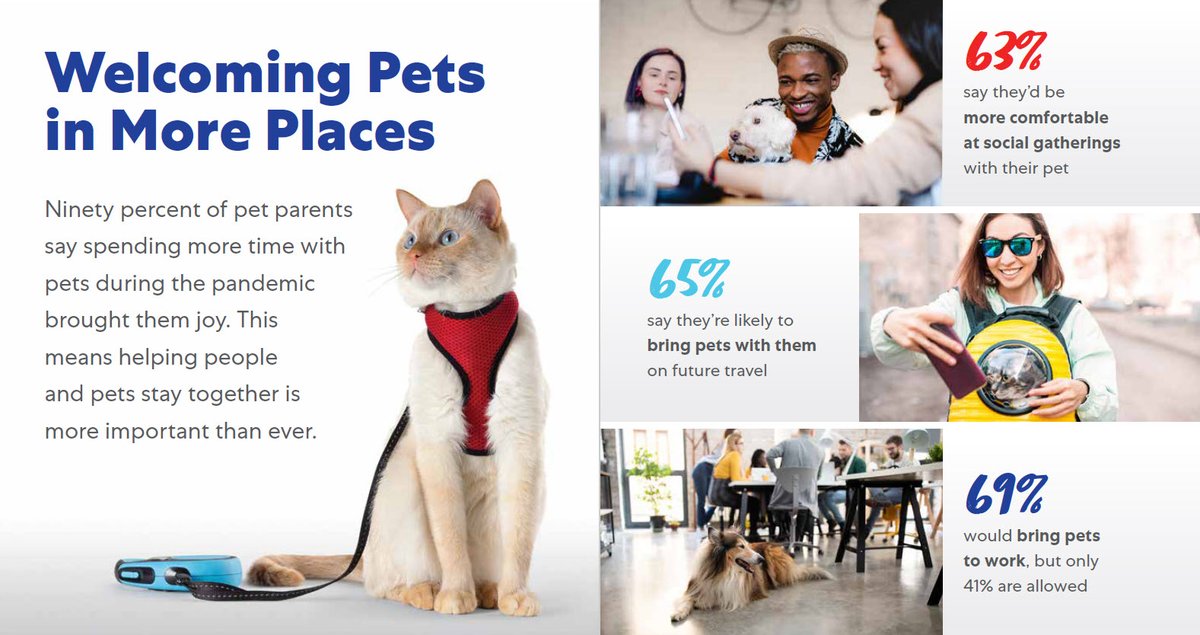 Welcoming Pets in More Places

Ninety percent of pet parents say spending more time with pets during the pandemic brought them joy. This means helping people and pets stay together is more important than ever.

63%
say they'd be more comfortable at social gatherings with their pet

65%
say they're likely to bring pets with them on future travel

69%
would bring pets to work, but only 41% are allowed